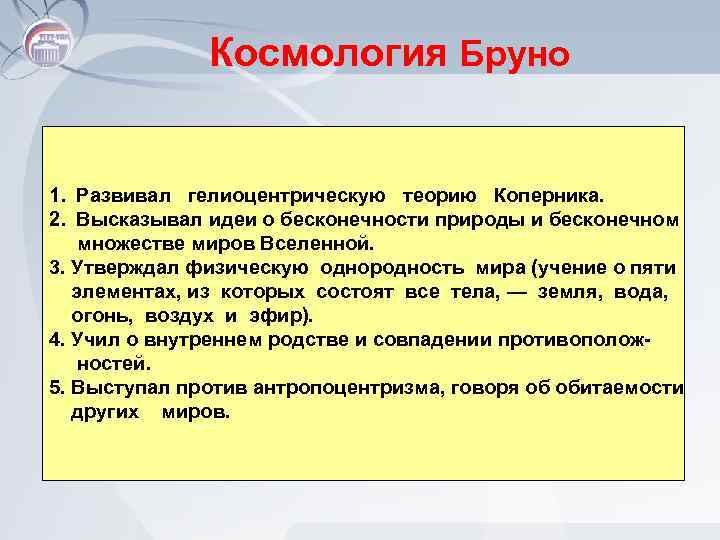 Космология Бруно

1. Развивал гелиоцентрическую теорию Коперника.
2. Высказывал идеи о бесконечности природы и бесконечном множестве миров Вселенной.
3. Утверждал физическую однородность мира (учение о пяти элементах, из которых состоят все тела, — земля, вода, огонь, воздух и эфир).
4. Учил о внутреннем родстве и совпадении противоположностей.
5. Выступал против антропоцентризма, говоря об обитаемости других миров.